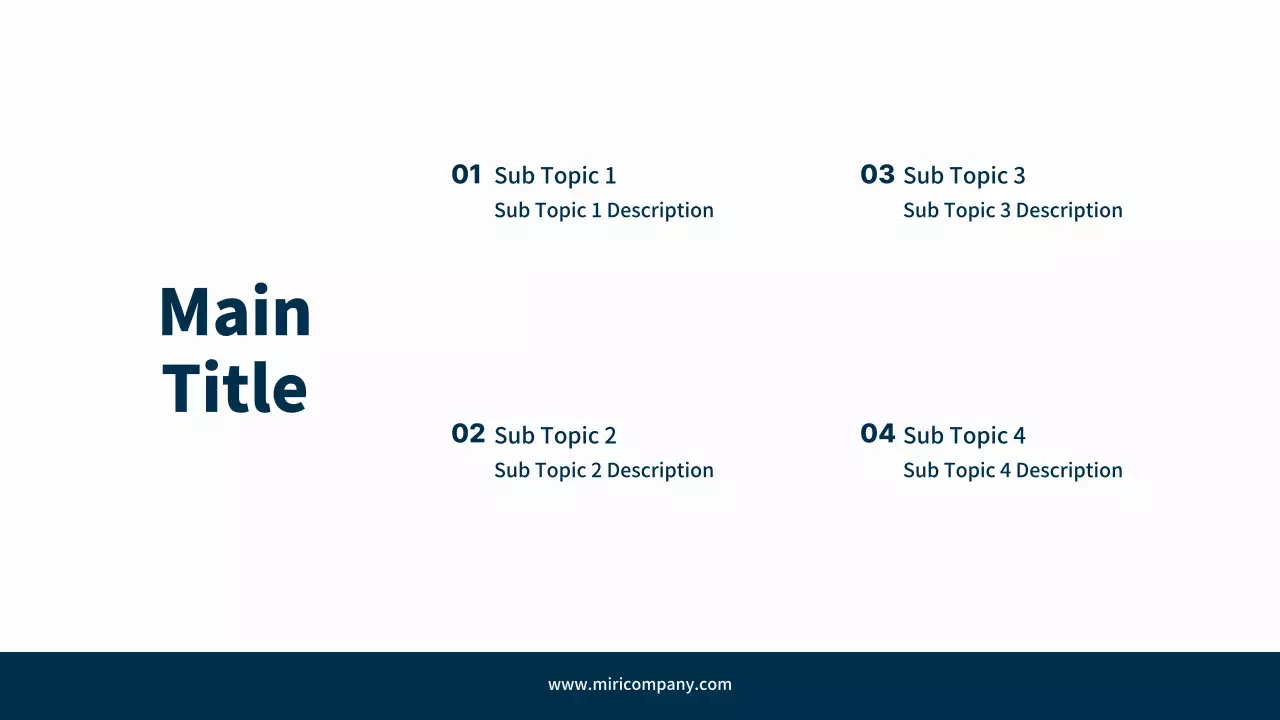 Main Title

01 Sub Topic 1
Sub Topic 1 Description

02 Sub Topic 2
Sub Topic 2 Description

03 Sub Topic 3
Sub Topic 3 Description

04 Sub Topic 4
Sub Topic 4 Description

www.miricompany.com